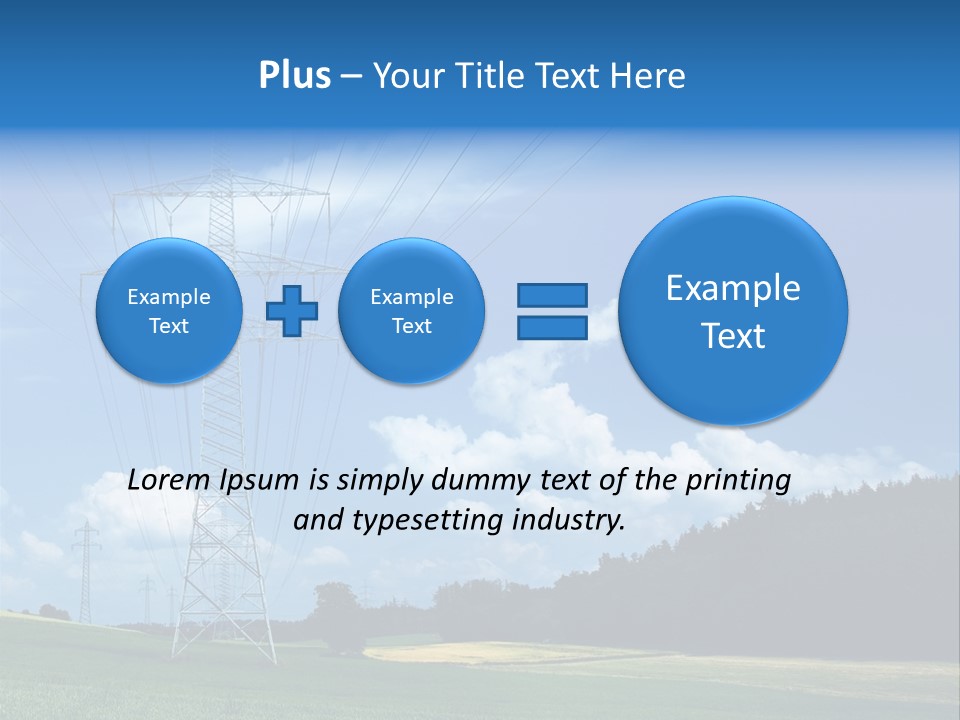 Plus – Your Title Text Here

Example Text

Example Text

Example Text

Lorem Ipsum is simply dummy text of the printing and typesetting industry.